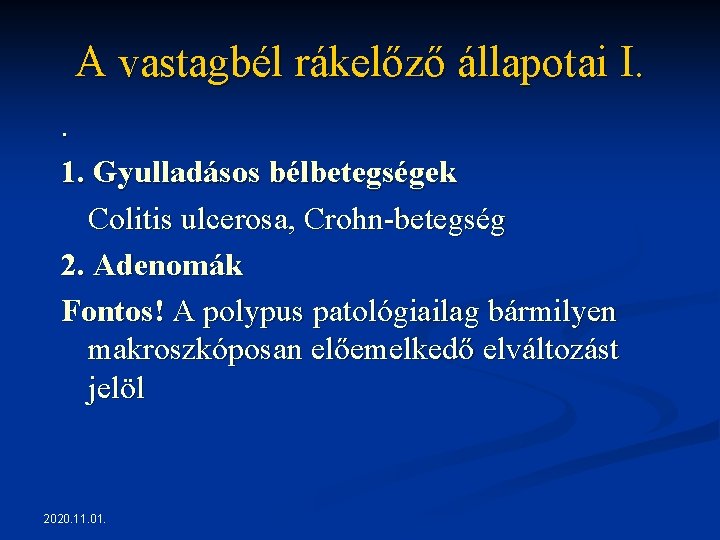 A vastagbél rákelőző állapotai I.

.

1. Gyulladásos bélbetegségek

Colitis ulcerosa, Crohn-betegség

2. Adenomák

Fontos! A polypus patológiailag bármilyen makroszkóposan előemelkedő elváltozást jelöl

2020.11.01.